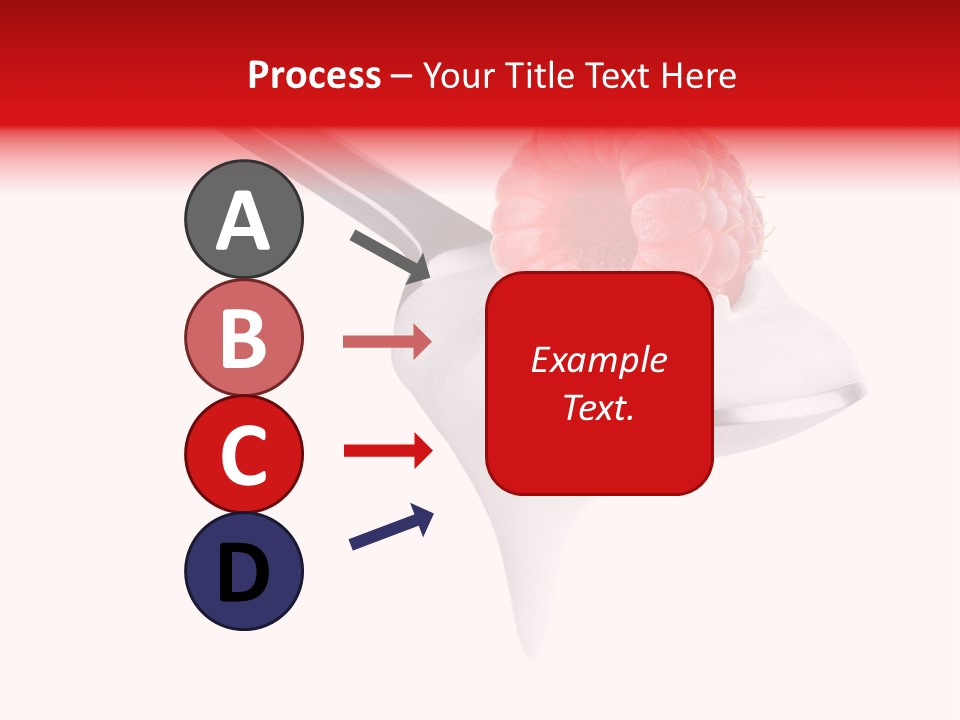 Process – Your Title Text Here

A

B

C

D

Example Text.